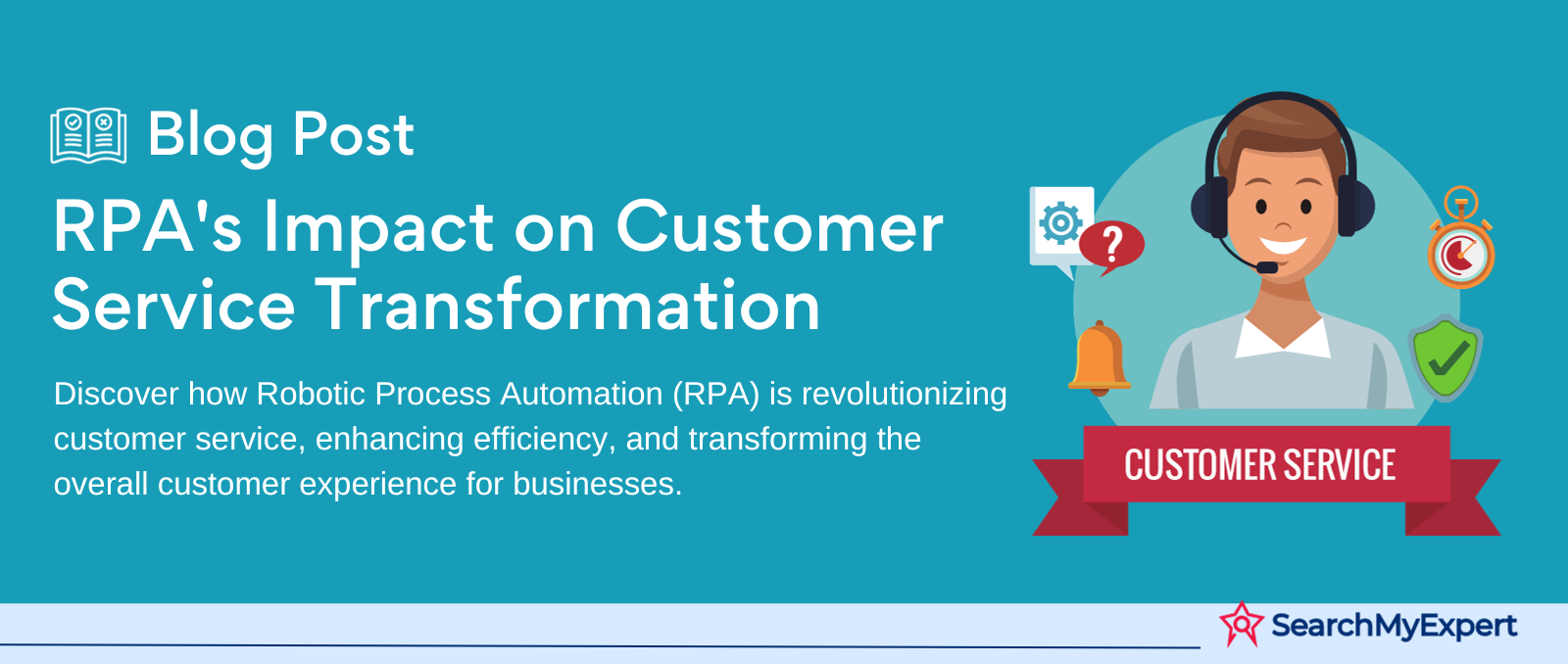 Blog Post

RPA's Impact on Customer Service Transformation

Discover how Robotic Process Automation (RPA) is revolutionizing customer service, enhancing efficiency, and transforming the overall customer experience for businesses.

?

CUSTOMER SERVICE

SearchMyExpert